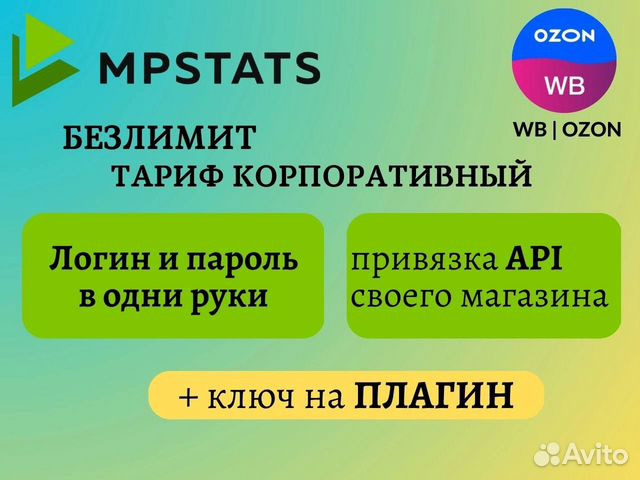 MPSTATS

OZON
WB

WB | OZON

БЕЗЛИМИТ
ТАРИФ КОРПОРАТИВНЫЙ

Логин и пароль в одни руки

привязка API своего магазина

+ ключ на ПЛАГИН

Avito